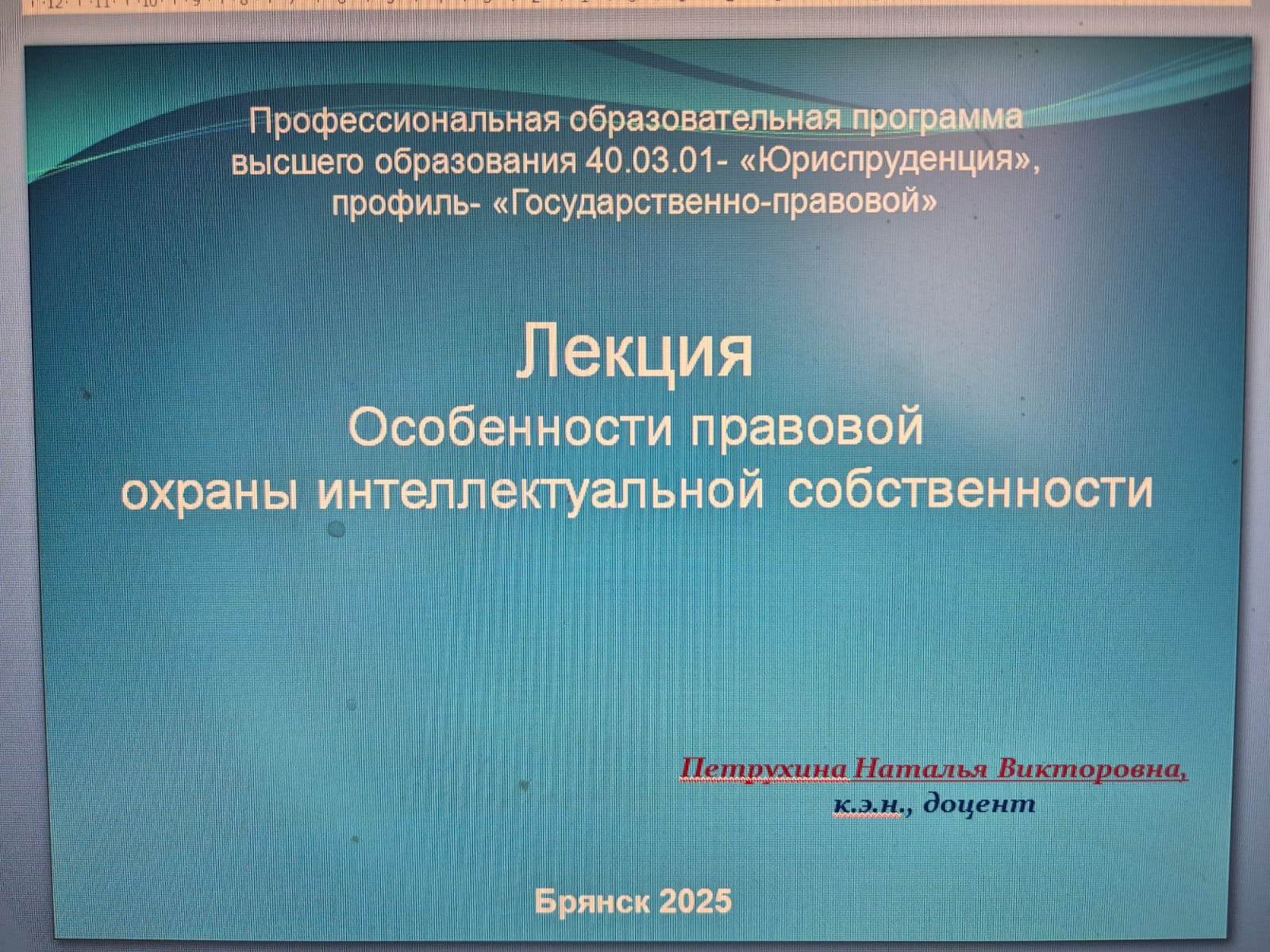 Профессиональная образовательная программа высшего образования 40.03.01- «Юриспруденция», профиль- «Государственно-правовой»

Лекция
Особенности правовой охраны интеллектуальной собственности

Петрухина Наталья Викторовна,
к.э.н., доцент

Брянск 2025